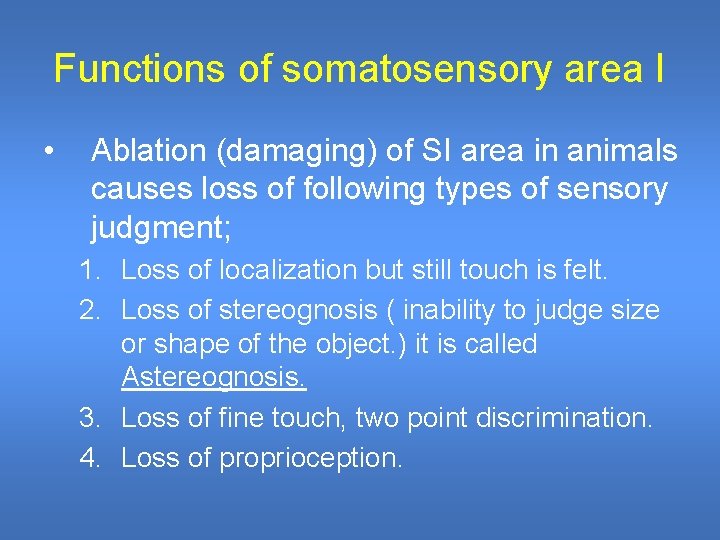 Functions of somatosensory area I

• Ablation (damaging) of SI area in animals causes loss of following types of sensory judgment;

1. Loss of localization but still touch is felt.
2. Loss of stereognosis ( inability to judge size or shape of the object.) it is called Astereognosis.
3. Loss of fine touch, two point discrimination.
4. Loss of proprioception.